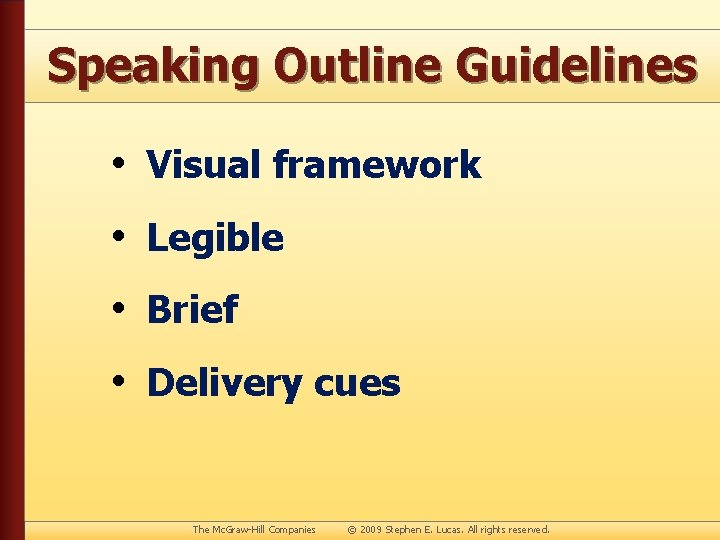 Speaking Outline Guidelines

• Visual framework
• Legible
• Brief
• Delivery cues

The McGraw-Hill Companies © 2009 Stephen E. Lucas. All rights reserved.